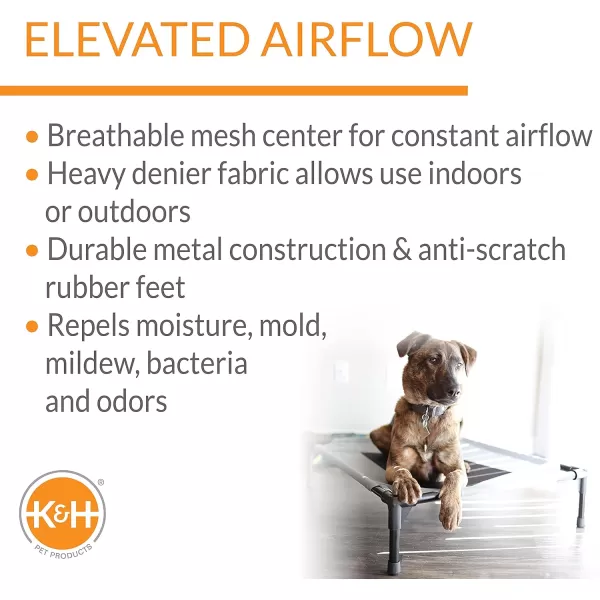 ELEVATED AIRFLOW

• Breathable mesh center for constant airflow
• Heavy denier fabric allows use indoors or outdoors
• Durable metal construction & anti-scratch rubber feet
• Repels moisture, mold, mildew, bacteria and odors

K&H®
PET PRODUCTS